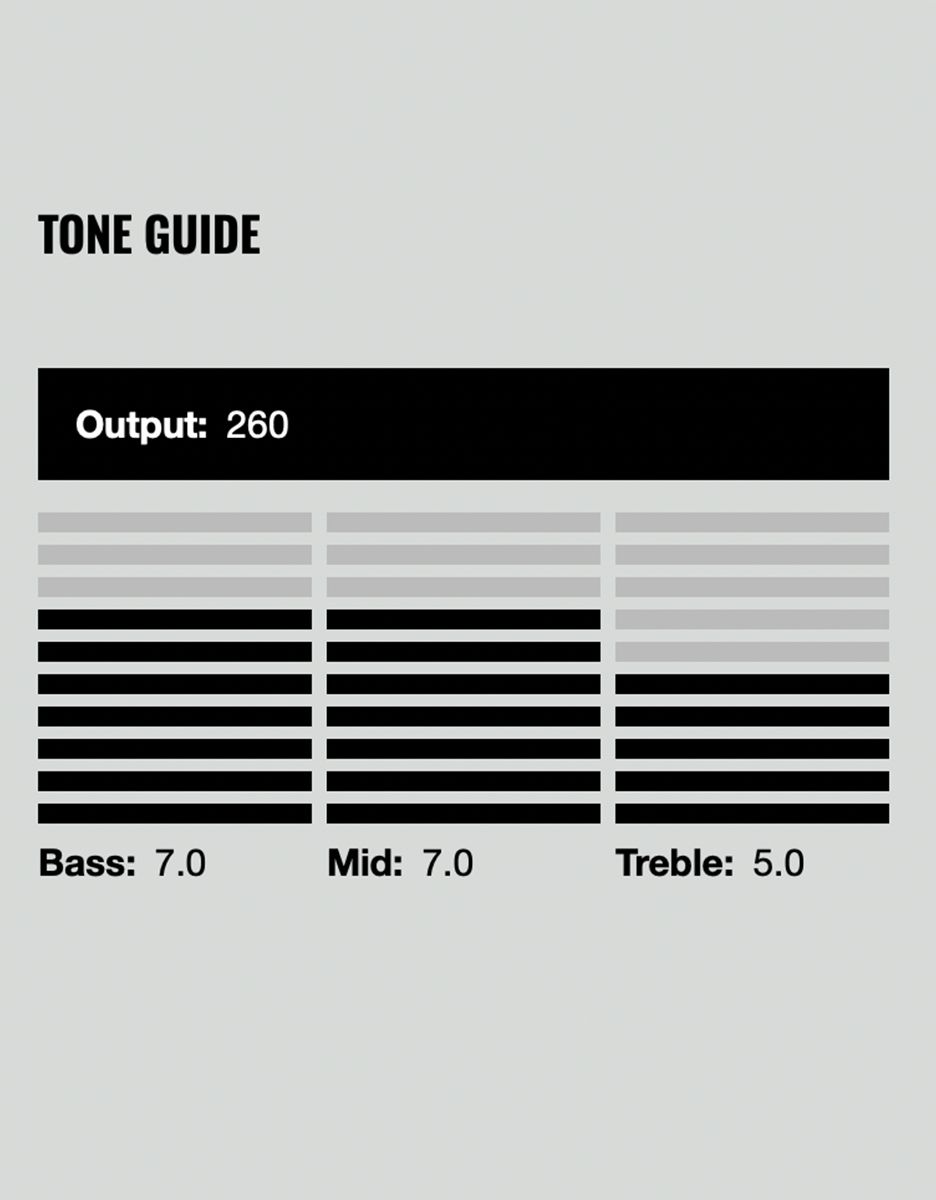 TONE GUIDE

Output: 260

Bass: 7.0

Mid: 7.0

Treble: 5.0